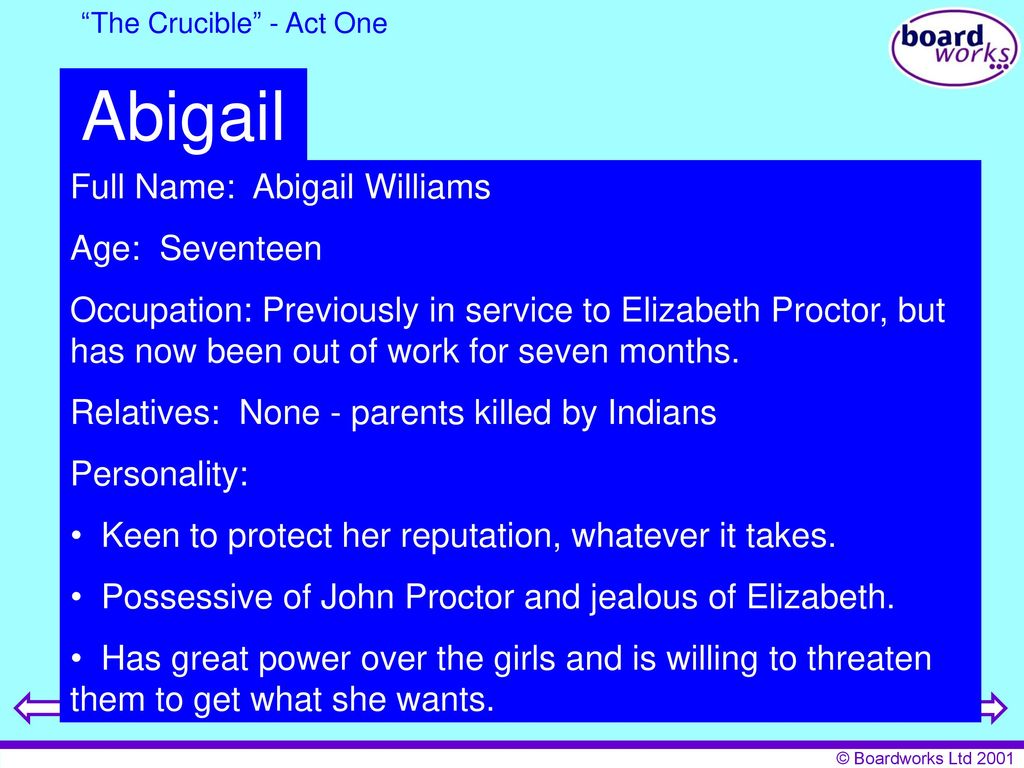 “The Crucible” - Act One

board works

Abigail

Full Name: Abigail Williams

Age: Seventeen

Occupation: Previously in service to Elizabeth Proctor, but has now been out of work for seven months.

Relatives: None - parents killed by Indians

Personality:

• Keen to protect her reputation, whatever it takes.

• Possessive of John Proctor and jealous of Elizabeth.

• Has great power over the girls and is willing to threaten them to get what she wants.

© Boardworks Ltd 2001